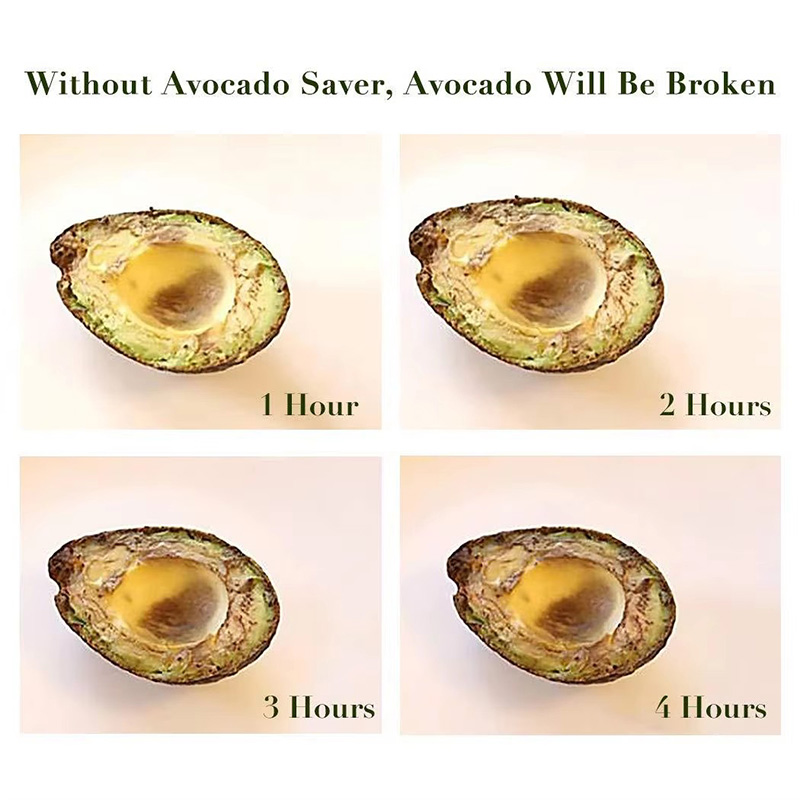 Without Avocado Saver, Avocado Will Be Broken

1 Hour

2 Hours

3 Hours

4 Hours